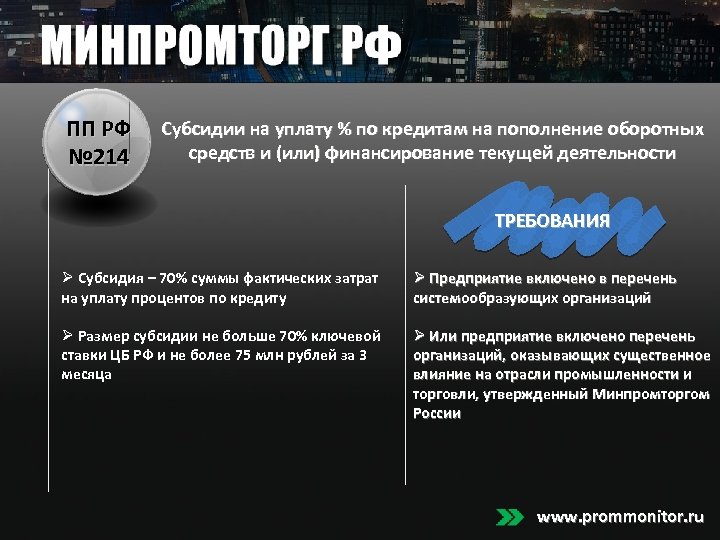 МИНПРОМТОРГ РФ

ПП РФ №214

Субсидии на уплату % по кредитам на пополнение оборотных средств и (или) финансирование текущей деятельности

➢ Субсидия – 70% суммы фактических затрат на уплату процентов по кредиту

➢ Размер субсидии не больше 70% ключевой ставки ЦБ РФ и не более 75 млн рублей за 3 месяца

ТРЕБОВАНИЯ

➢ Предприятие включено в перечень системообразующих организаций

➢ Или предприятие включено перечень организаций, оказывающих существенное влияние на отрасли промышленности и торговли, утвержденный Минпромторгом России

www.prommonitor.ru